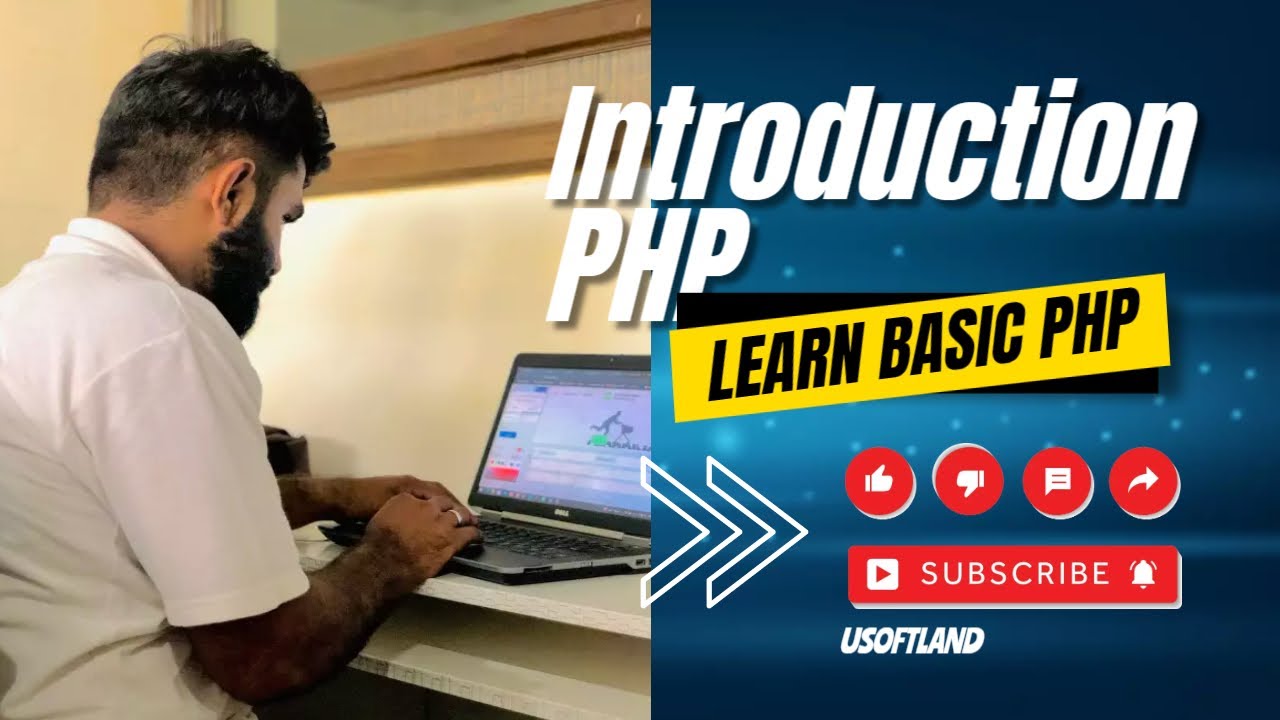 Introduction PHP

LEARN BASIC PHP

SUBSCRIBE

USOFTLAND